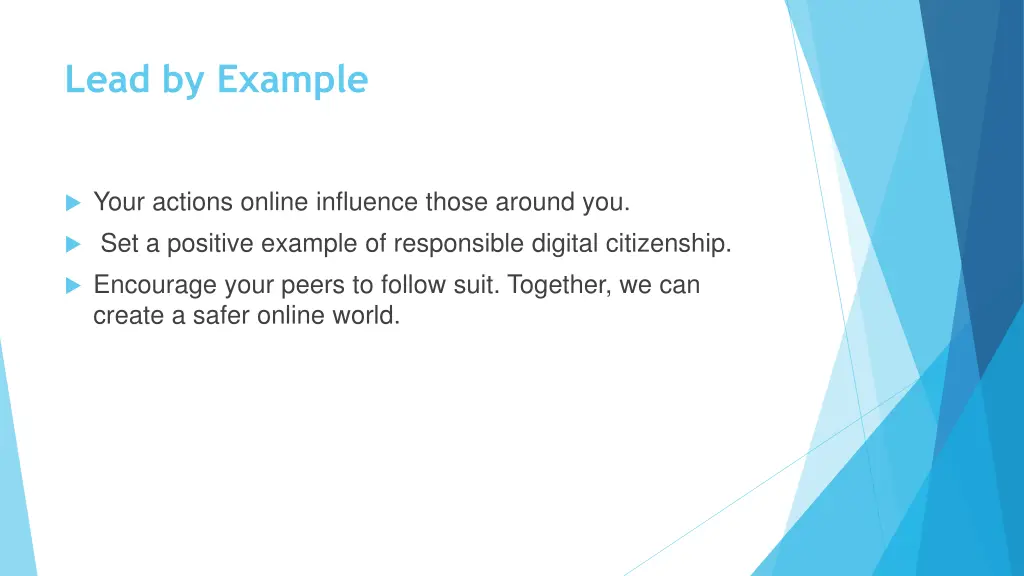 Lead by Example

Your actions online influence those around you.

Set a positive example of responsible digital citizenship.

Encourage your peers to follow suit. Together, we can create a safer online world.